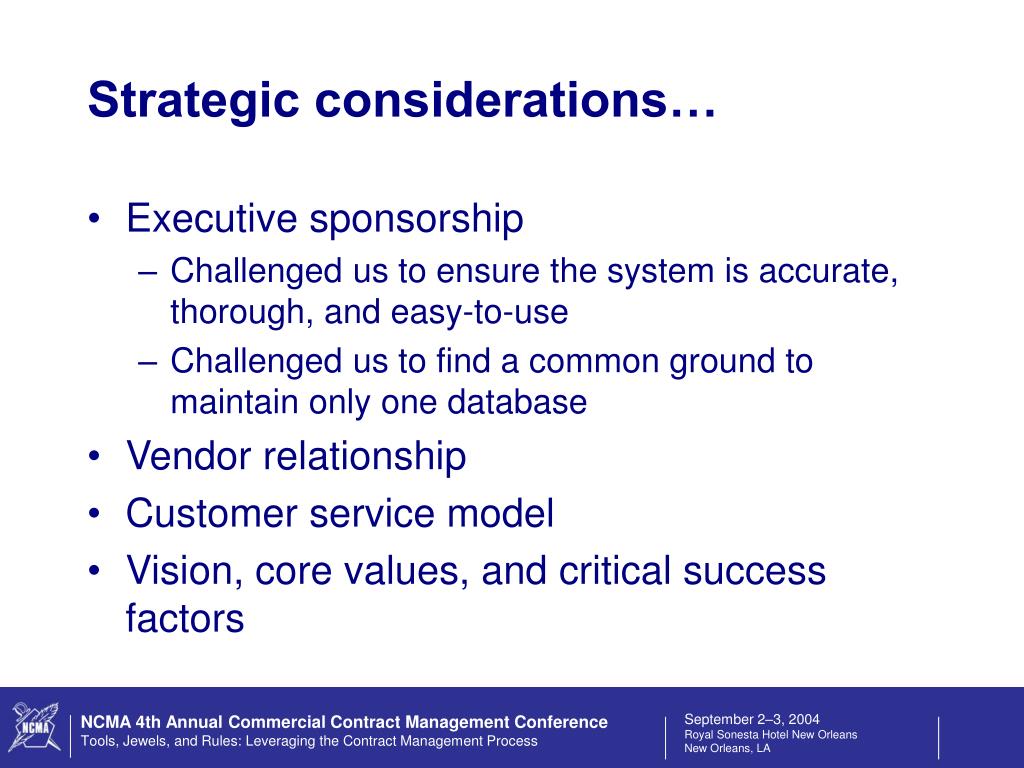 Strategic considerations…

• Executive sponsorship
– Challenged us to ensure the system is accurate, thorough, and easy-to-use
– Challenged us to find a common ground to maintain only one database
• Vendor relationship
• Customer service model
• Vision, core values, and critical success factors

NCMA

NCMA 4th Annual Commercial Contract Management Conference
Tools, Jewels, and Rules: Leveraging the Contract Management Process

September 2–3, 2004
Royal Sonesta Hotel New Orleans
New Orleans, LA